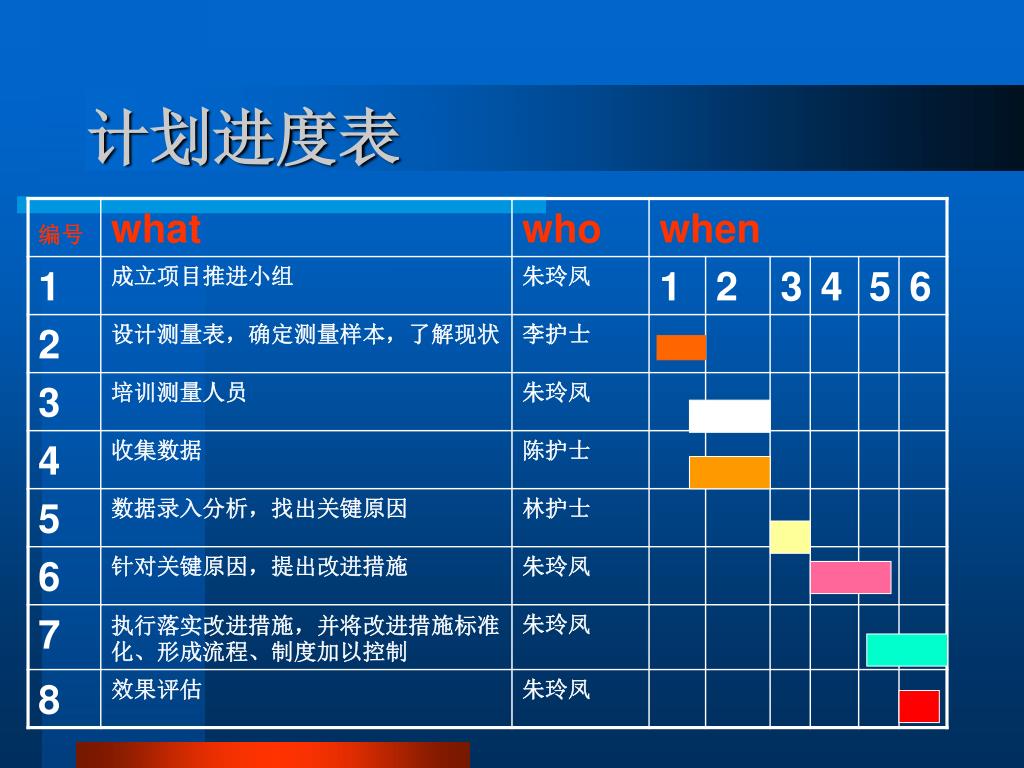 计划进度表

| 编号 | what | who | when | | | | | |
|---|---|---|---|---|---|---|---|---|
| 1 | 成立项目推进小组 | 朱玲凤 | 1 | 2 | 3 | 4 | 5 | 6 |
| 2 | 设计测量表，确定测量样本，了解现状 | 李护士 | | | | | | |
| 3 | 培训测量人员 | 朱玲凤 | | | | | | |
| 4 | 收集数据 | 陈护士 | | | | | | |
| 5 | 数据录入分析，找出关键原因 | 林护士 | | | | | | |
| 6 | 针对关键原因，提出改进措施 | 朱玲凤 | | | | | | |
| 7 | 执行落实改进措施，并将改进措施标准化、形成流程、制度加以控制 | 朱玲凤 | | | | | | |
| 8 | 效果评估 | 朱玲凤 | | | | | | |